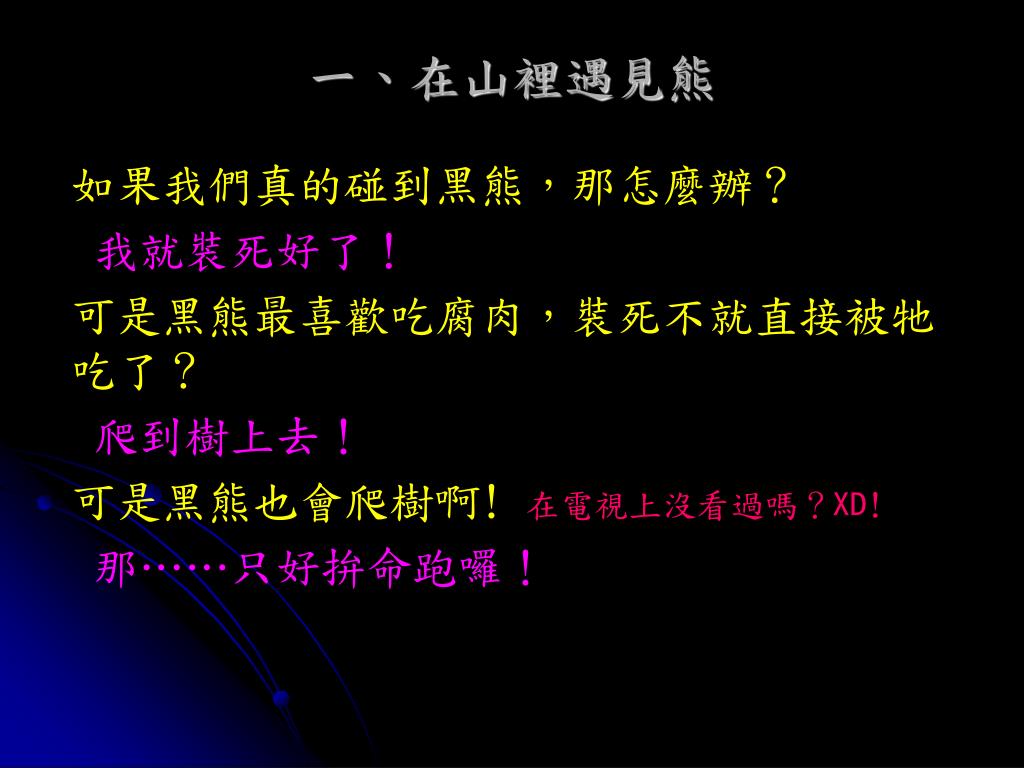 一、在山裡遇見熊

如果我們真的碰到黑熊，那怎麼辦？

我就裝死好了！

可是黑熊最喜歡吃腐肉，裝死不就直接被牠吃了？

爬到樹上去！

可是黑熊也會爬樹啊! 在電視上沒看過嗎？XD!

那……只好拚命跑囉！